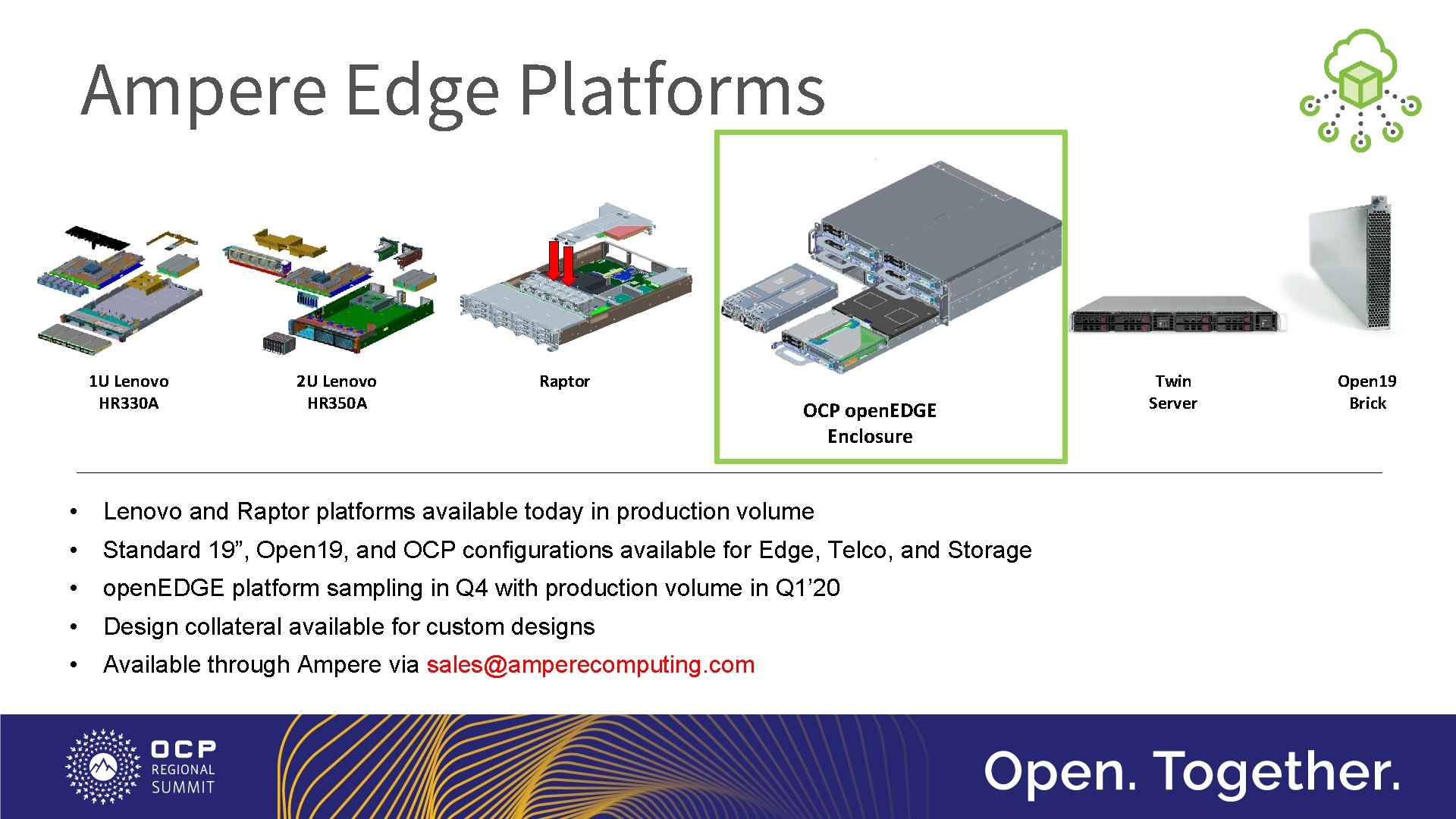 Ampere Edge Platforms

1U Lenovo HR330A

2U Lenovo HR350A

Raptor

OCP openEDGE Enclosure

Twin Server

Open19 Brick

• Lenovo and Raptor platforms available today in production volume
• Standard 19”, Open19, and OCP configurations available for Edge, Telco, and Storage
• openEDGE platform sampling in Q4 with production volume in Q1’20
• Design collateral available for custom designs
• Available through Ampere via sales@amperecomputing.com

OCP REGIONAL SUMMIT

Open. Together.